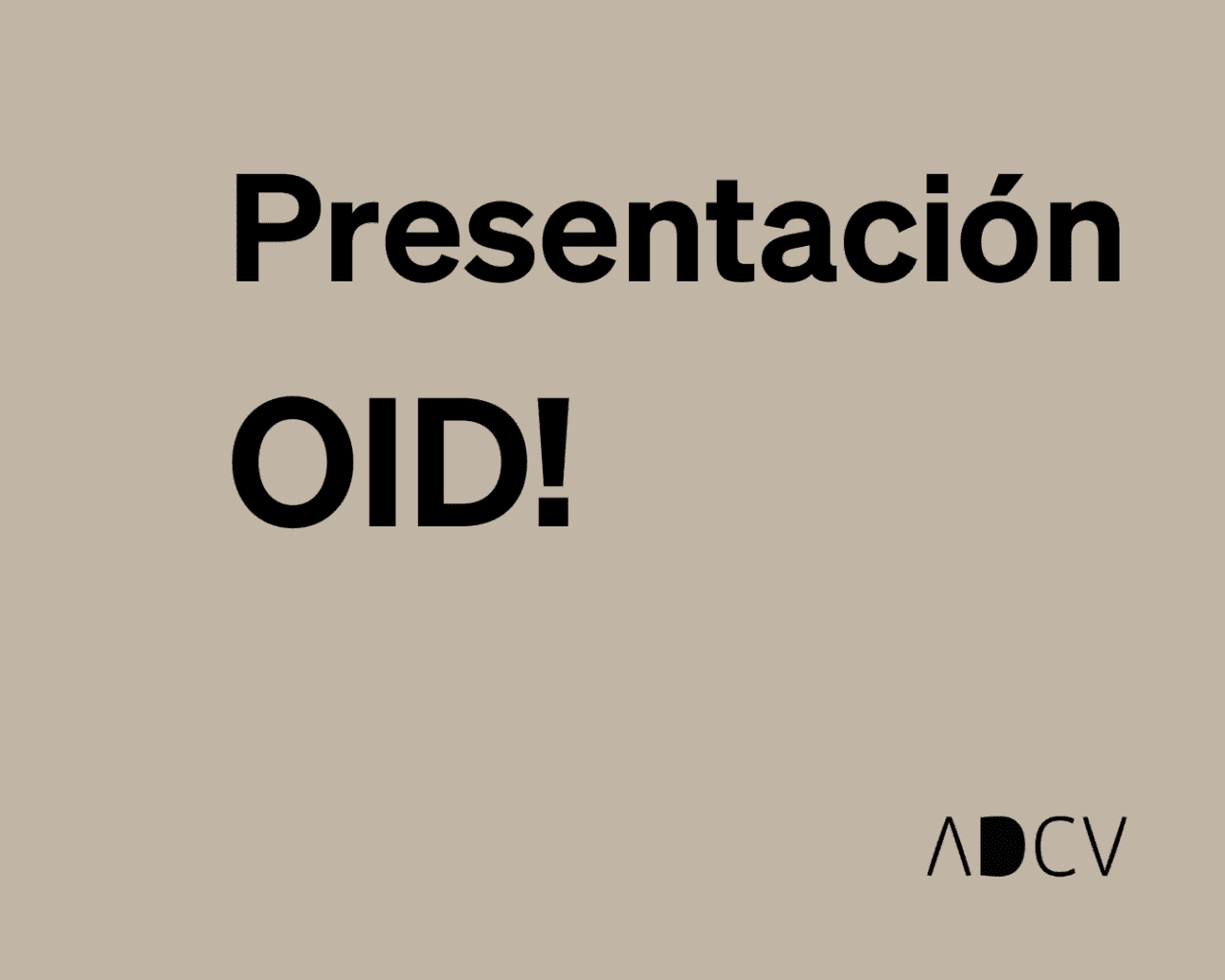 Presentación
OID!

ADCV